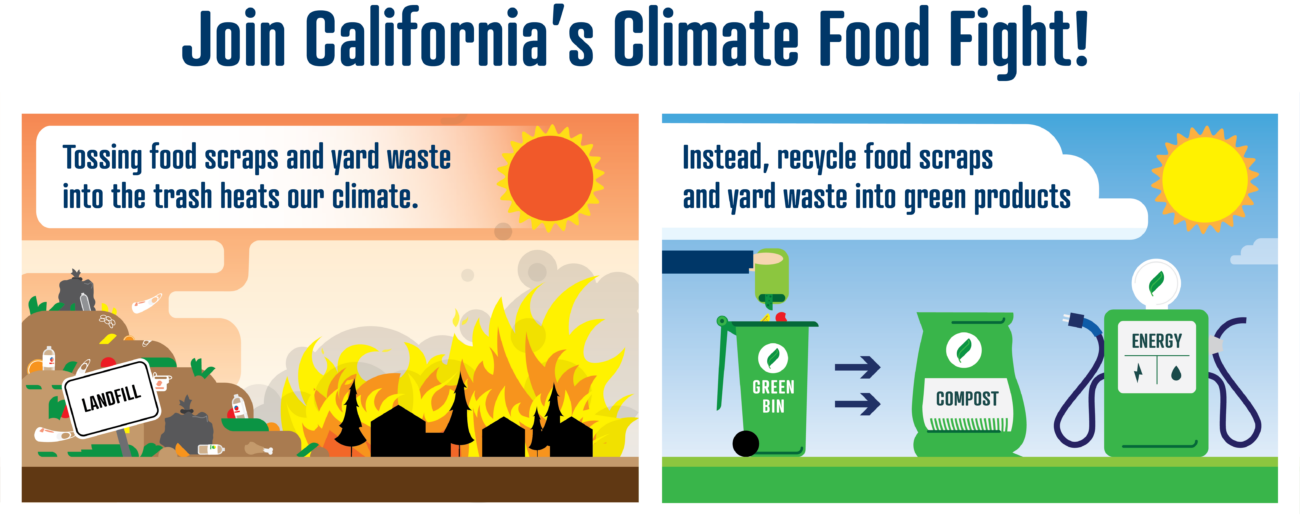 Join California's Climate Food Fight!

Tossing food scraps and yard waste into the trash heats our climate.

LANDFILL

Instead, recycle food scraps and yard waste into green products

GREEN BIN

COMPOST

ENERGY